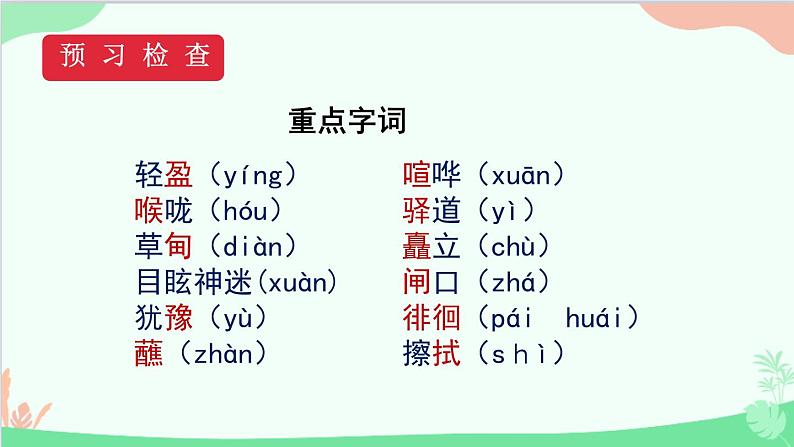 预习检查

重点字词

轻盈（yíng）
喉咙（hóu）
草甸（diàn）
目眩神迷(xuàn)
犹豫（yù）
蘸（zhàn）

喧哗（xuān）
驿道（yì）
矗立（chù）
闸口（zhá）
徘徊（pái huái）
擦拭（shì）